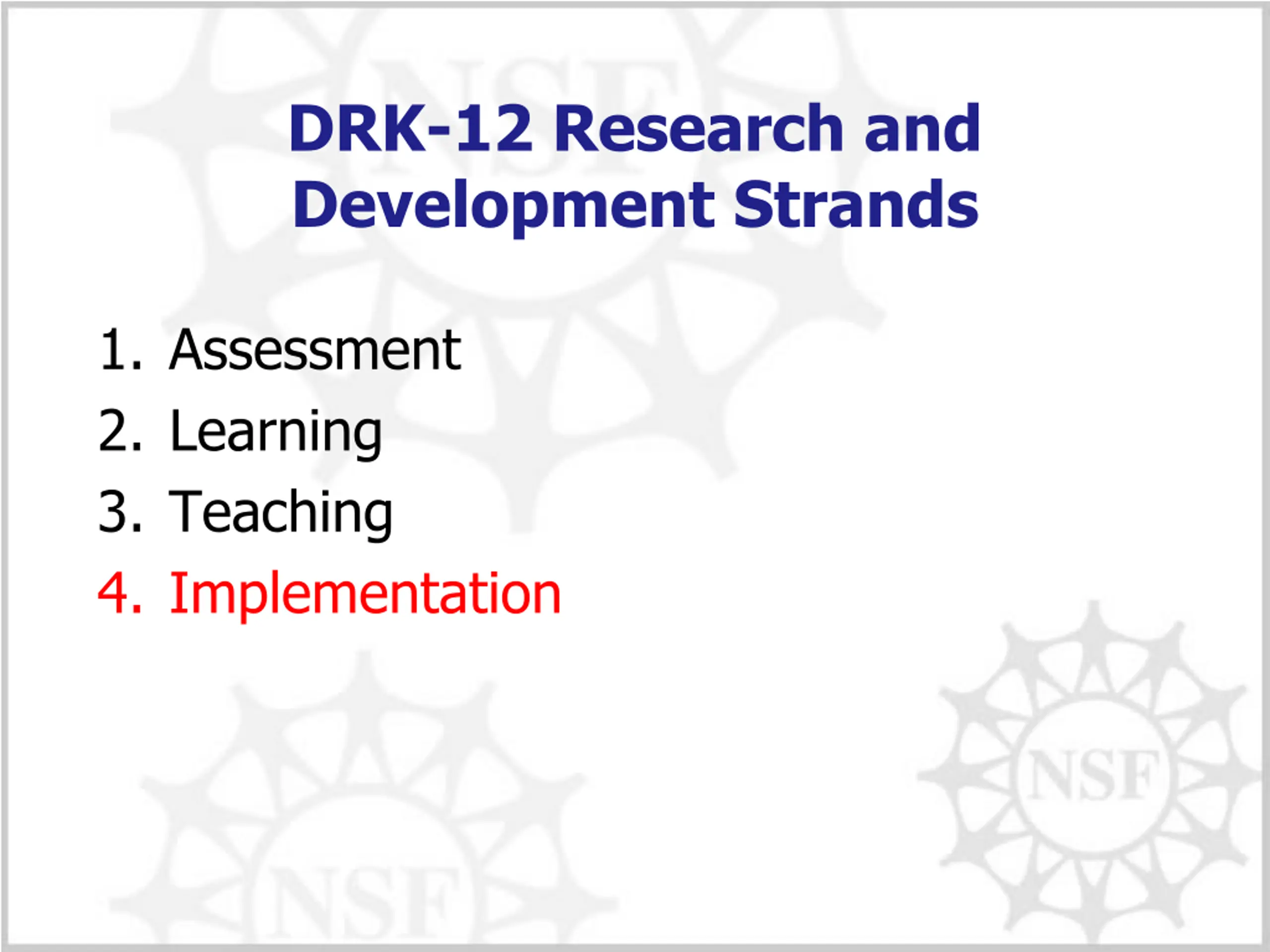 DRK-12 Research and Development Strands

1. Assessment
2. Learning
3. Teaching
4. Implementation

NSF

NSF

NSF